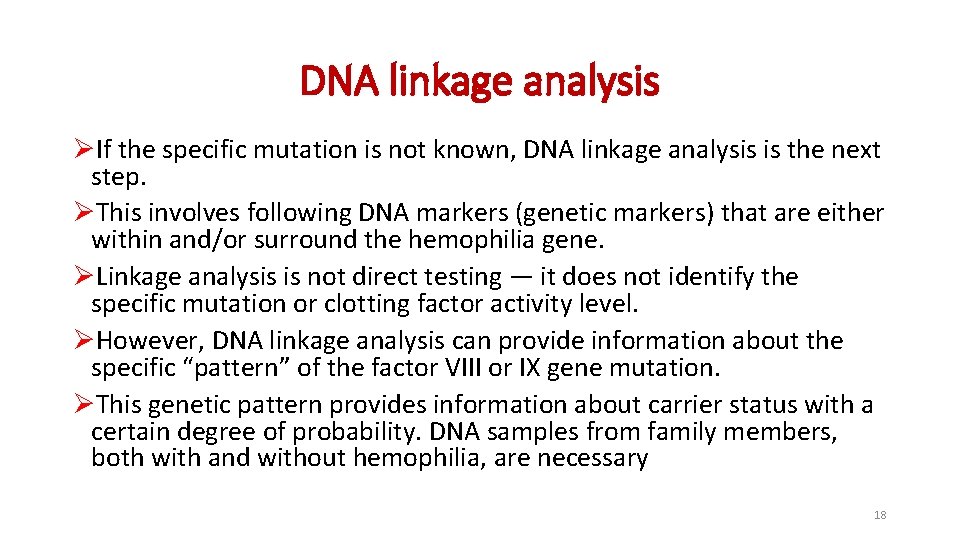 DNA linkage analysis

➢If the specific mutation is not known, DNA linkage analysis is the next step.
➢This involves following DNA markers (genetic markers) that are either within and/or surround the hemophilia gene.
➢Linkage analysis is not direct testing — it does not identify the specific mutation or clotting factor activity level.
➢However, DNA linkage analysis can provide information about the specific “pattern” of the factor VIII or IX gene mutation.
➢This genetic pattern provides information about carrier status with a certain degree of probability. DNA samples from family members, both with and without hemophilia, are necessary

18